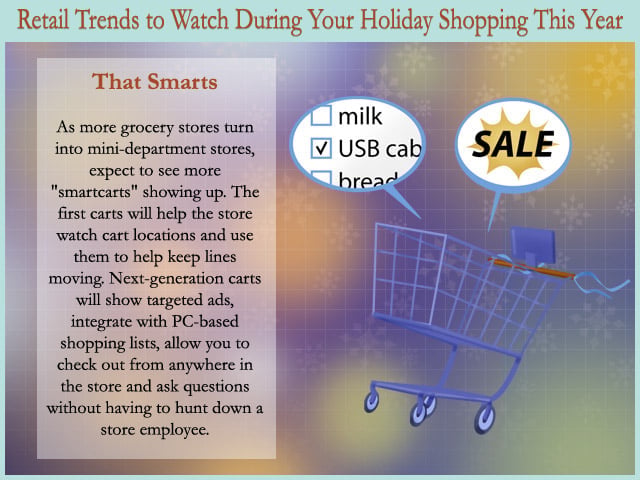 Retail Trends to Watch During Your Holiday Shopping This Year

That Smarts

As more grocery stores turn into mini-department stores, expect to see more "smartcarts" showing up. The first carts will help the store watch cart locations and use them to help keep lines moving. Next-generation carts will show targeted ads, integrate with PC-based shopping lists, allow you to check out from anywhere in the store and ask questions without having to hunt down a store employee.

milk
USB cab
bread

SALE